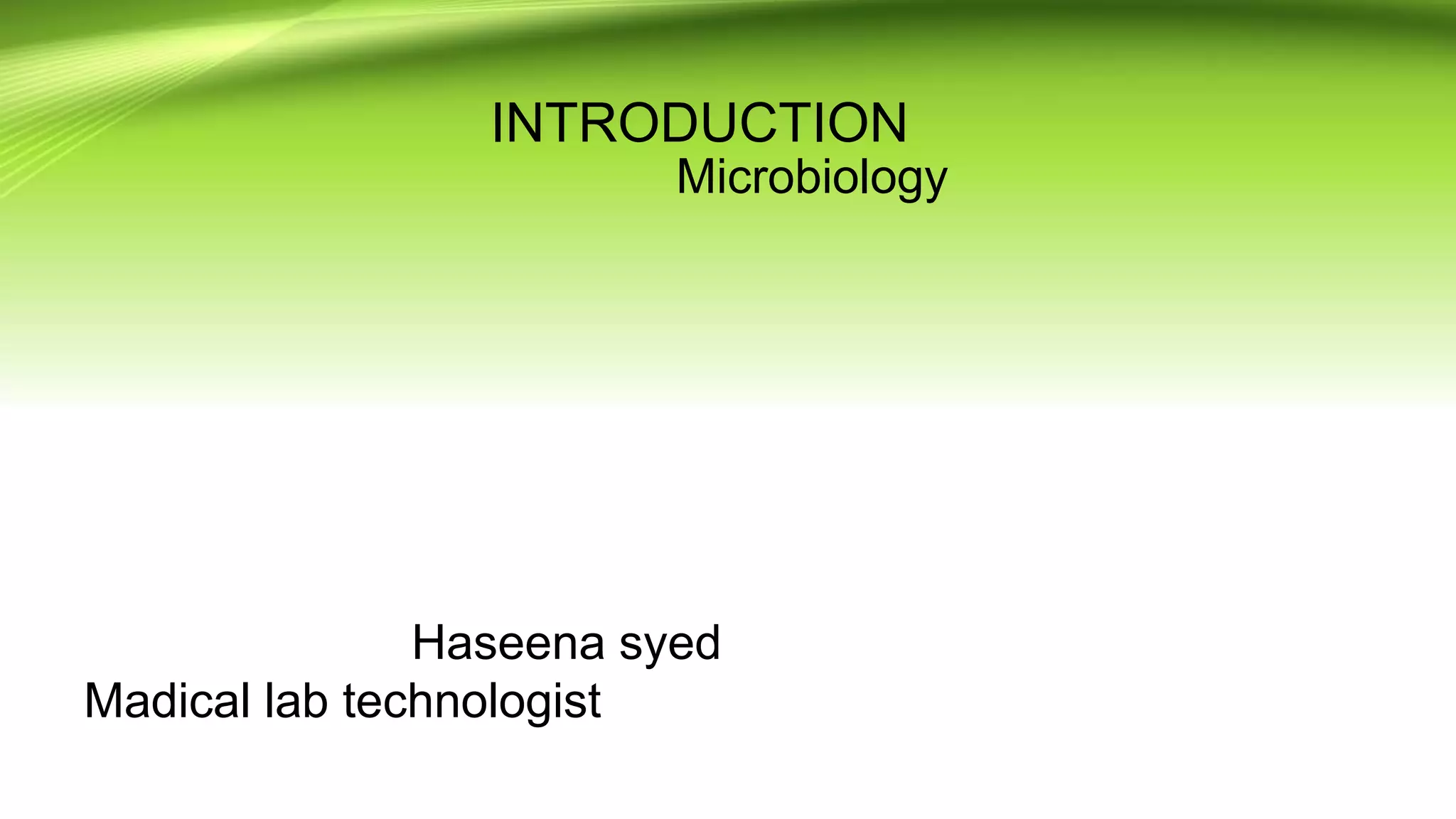 INTRODUCTION
Microbiology

Haseena syed
Madical lab technologist